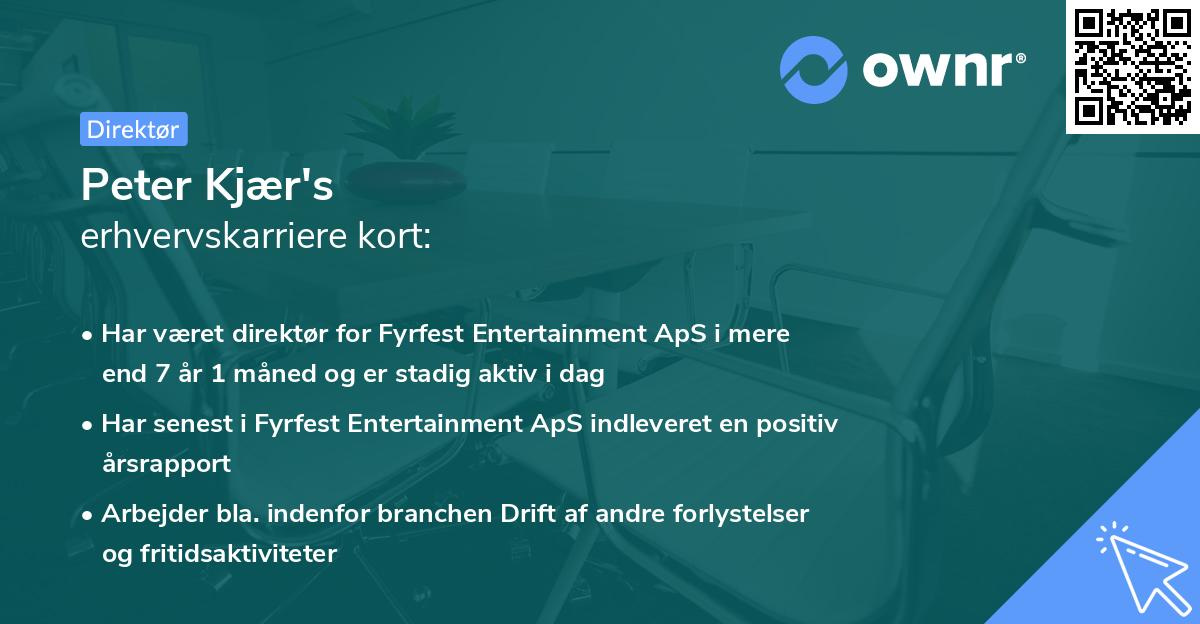 ownr®

Direktør

Peter Kjær's
erhvervskarriere kort:

• Har været direktør for Fyrfest Entertainment ApS i mere end 7 år 1 måned og er stadig aktiv i dag

• Har senest i Fyrfest Entertainment ApS indleveret en positiv årsrapport

• Arbejder bla. indenfor branchen Drift af andre forlystelser og fritidsaktiviteter